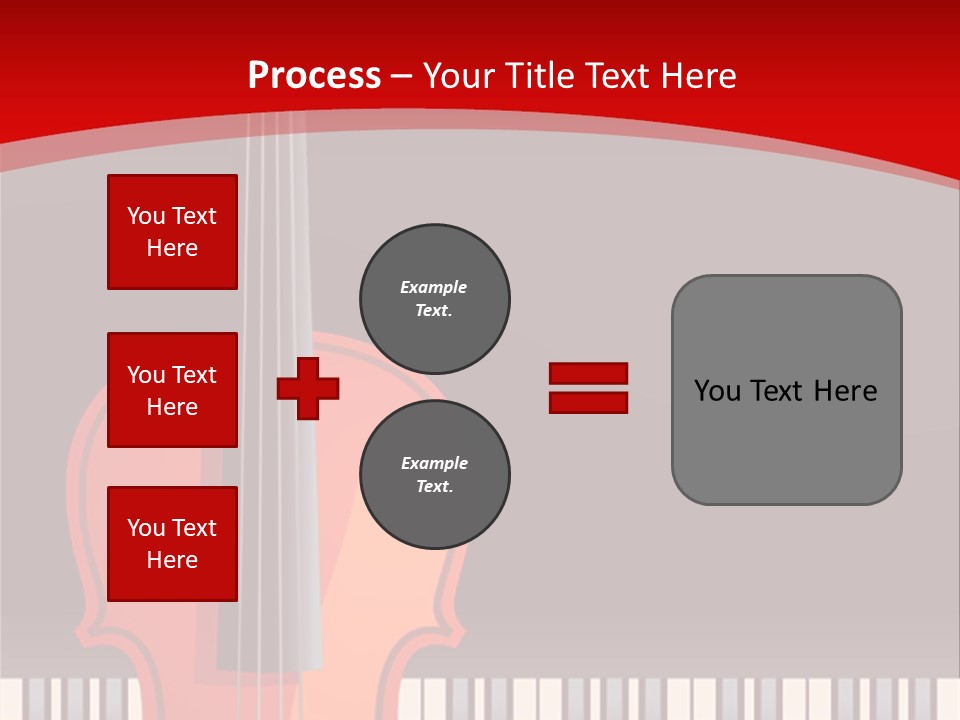 Process – Your Title Text Here

You Text Here

You Text Here

You Text Here

Example Text.

Example Text.

You Text Here